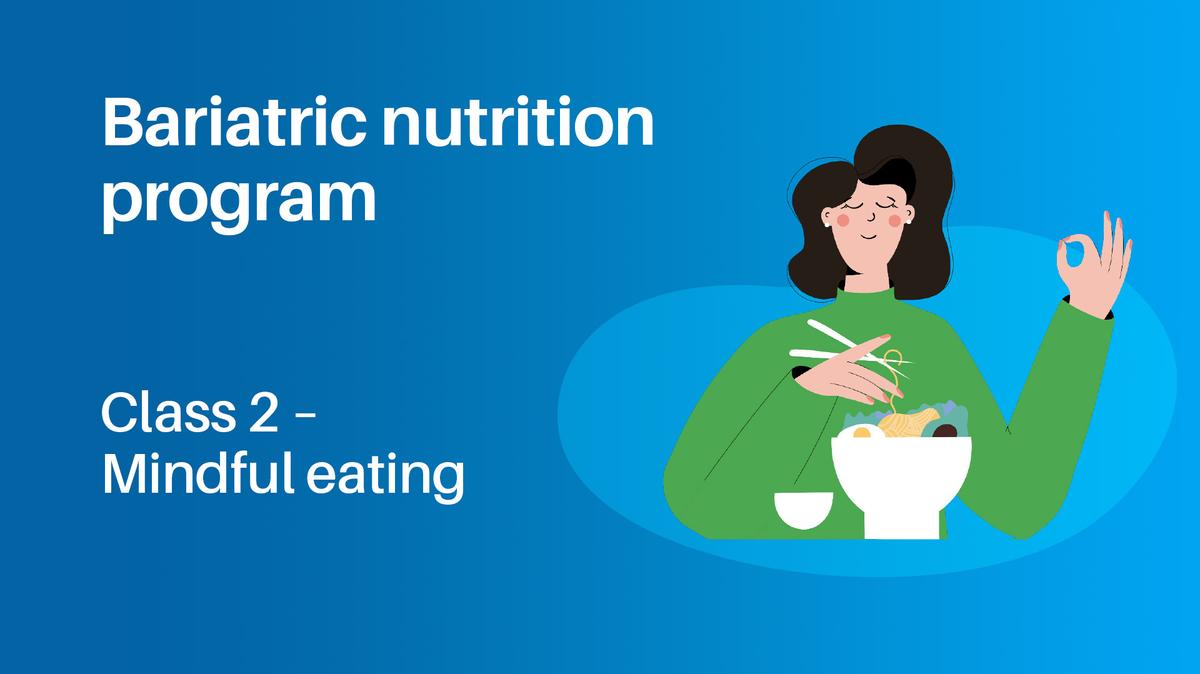 Bariatric nutrition program

Class 2 – Mindful eating